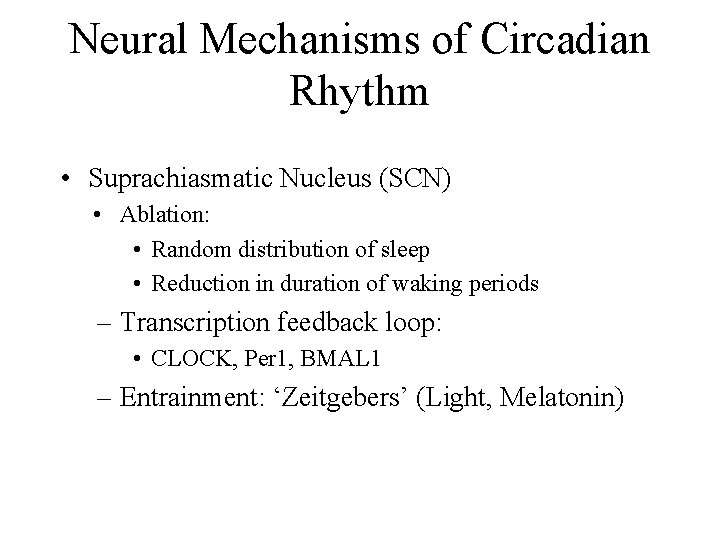 Neural Mechanisms of Circadian Rhythm

• Suprachiasmatic Nucleus (SCN)
  • Ablation:
    • Random distribution of sleep
    • Reduction in duration of waking periods
  – Transcription feedback loop:
    • CLOCK, Per1, BMAL1
  – Entrainment: ‘Zeitgebers’ (Light, Melatonin)